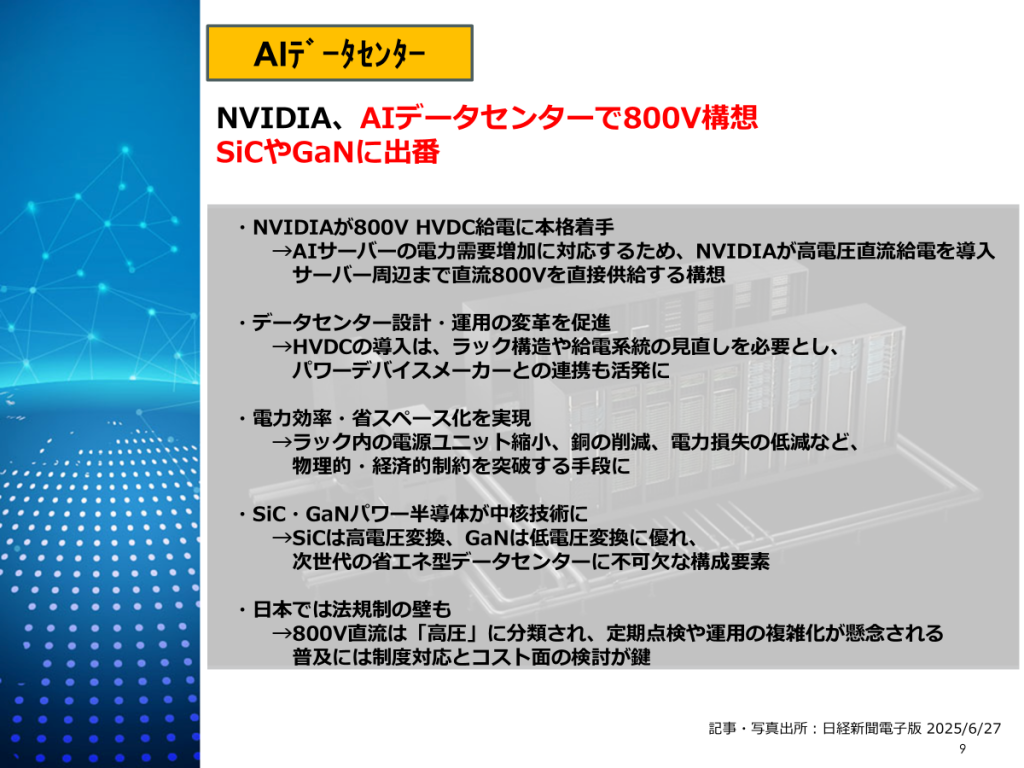 AIデータセンター

NVIDIA、AIデータセンターで800V構想
SiCやGaNに出番

・NVIDIAが800V HVDC給電に本格着手
→AIサーバーの電力需要増加に対応するため、NVIDIAが高電圧直流給電を導入
サーバー周辺まで直流800Vを直接供給する構想

・データセンター設計・運用の変革を促進
→HVDCの導入は、ラック構造や給電系統の見直しを必要とし、
パワーデバイスメーカーとの連携も活発に

・電力効率・省スペース化を実現
→ラック内の電源ユニット縮小、銅の削減、電力損失の低減など、
物理的・経済的制約を突破する手段に

・SiC・GaNパワー半導体が中核技術に
→SiCは高電圧変換、GaNは低電圧変換に優れ、
次世代の省エネ型データセンターに不可欠な構成要素

・日本では法規制の壁も
→800V直流は「高圧」に分類され、定期点検や運用の複雑化が懸念される
普及には制度対応とコスト面の検討が鍵

記事・写真出所：日経新聞電子版 2025/6/27
9